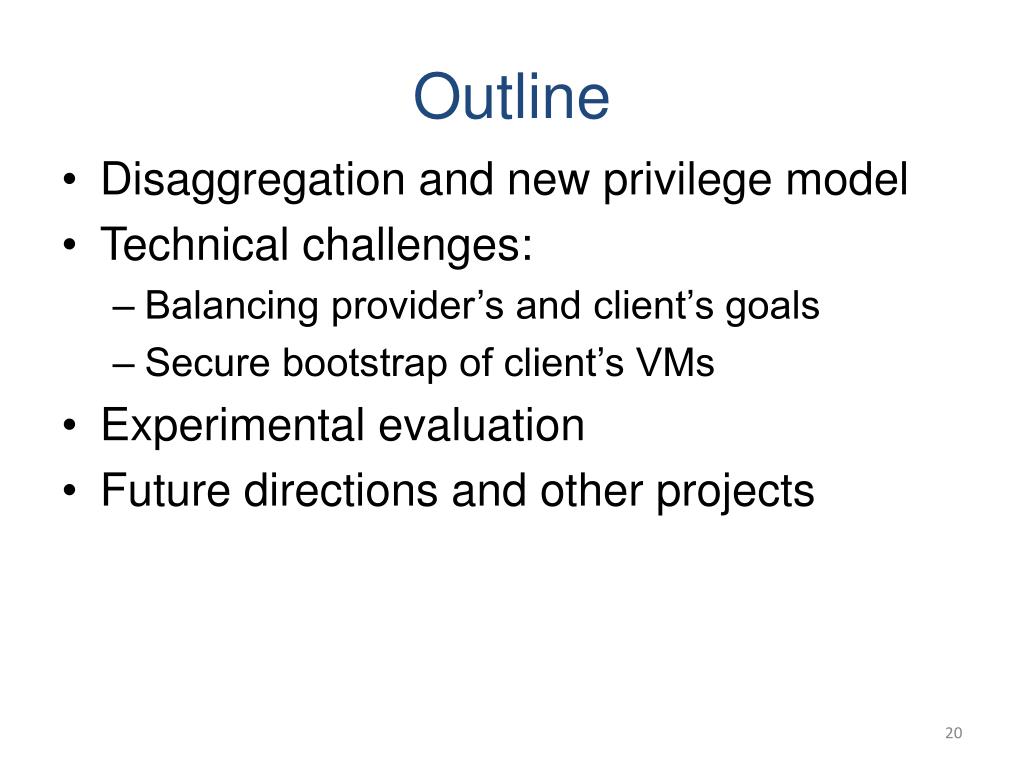 Outline

• Disaggregation and new privilege model
• Technical challenges:
– Balancing provider’s and client’s goals
– Secure bootstrap of client’s VMs
• Experimental evaluation
• Future directions and other projects

20